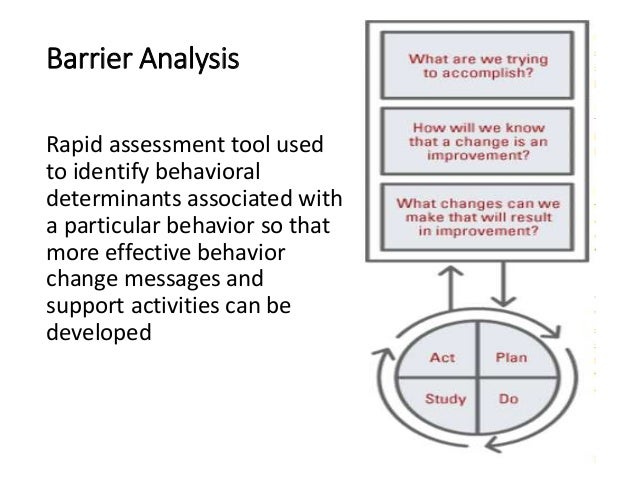 Barrier Analysis

Rapid assessment tool used to identify behavioral determinants associated with a particular behavior so that more effective behavior change messages and support activities can be developed

What are we trying to accomplish?

How will we know that a change is an improvement?

What changes can we make that will result in improvement?

Act

Plan

Study

Do